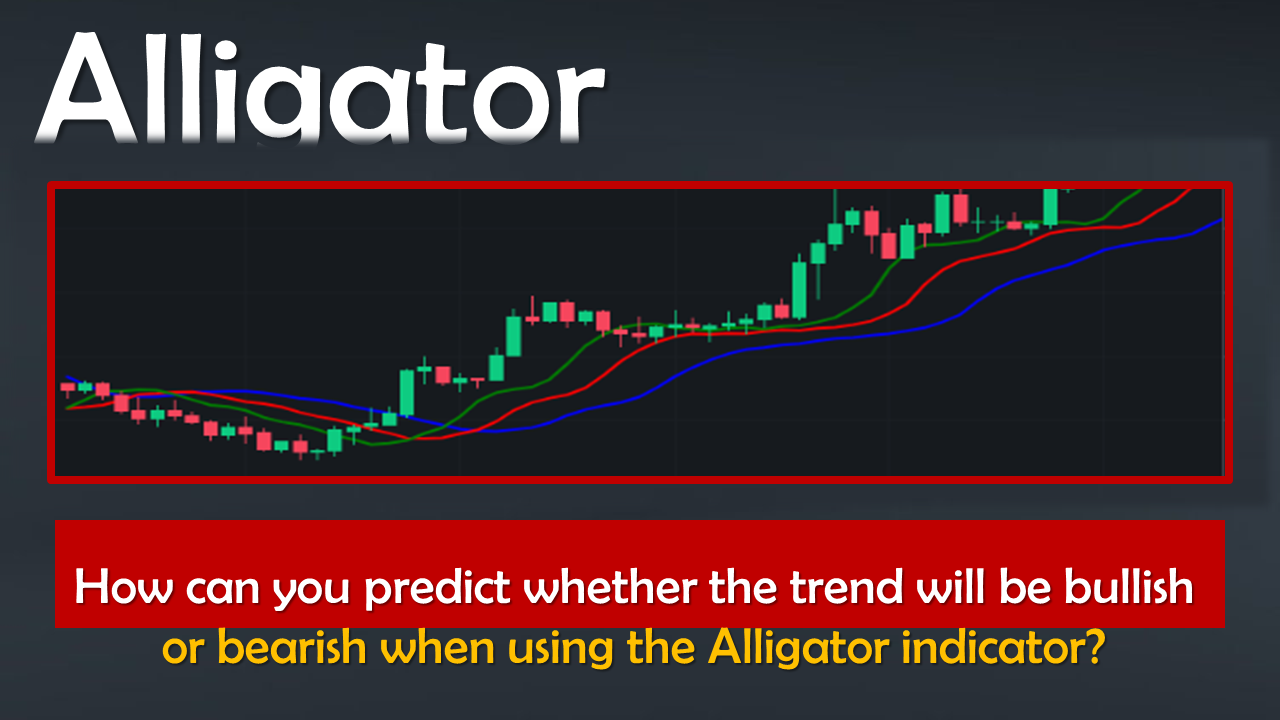 Alligator

How can you predict whether the trend will be bullish or bearish when using the Alligator indicator?